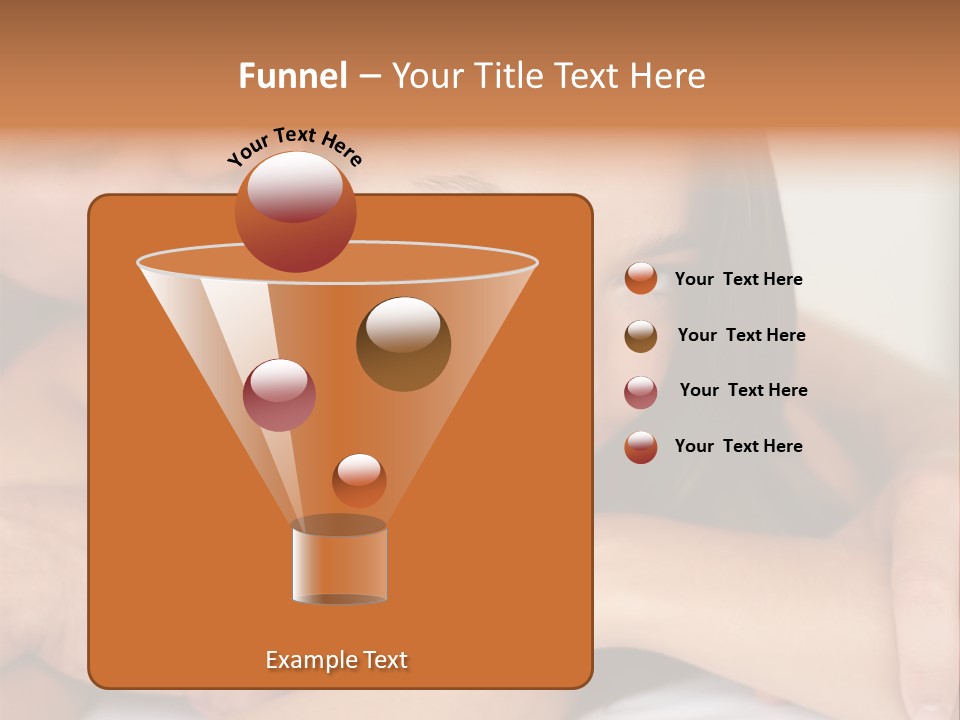 Funnel – Your Title Text Here

Your Text Here

Your Text Here

Your Text Here

Your Text Here

Your Text Here

Example Text